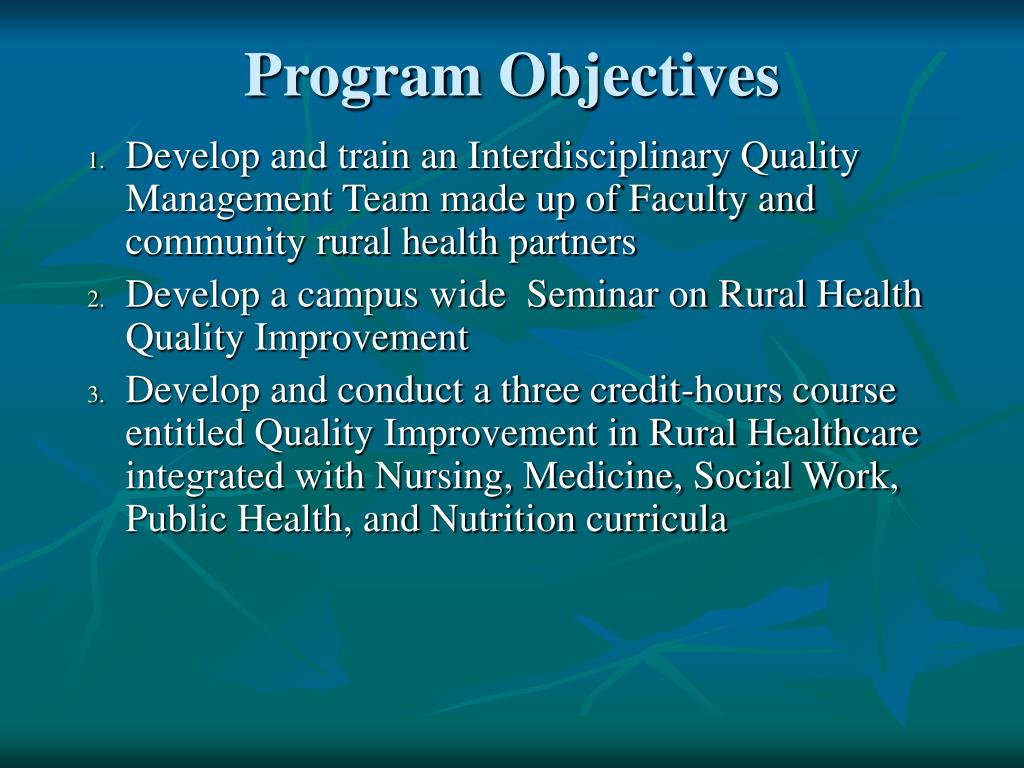 Program Objectives

1. Develop and train an Interdisciplinary Quality Management Team made up of Faculty and community rural health partners
2. Develop a campus wide  Seminar on Rural Health Quality Improvement
3. Develop and conduct a three credit-hours course entitled Quality Improvement in Rural Healthcare integrated with Nursing, Medicine, Social Work, Public Health, and Nutrition curricula